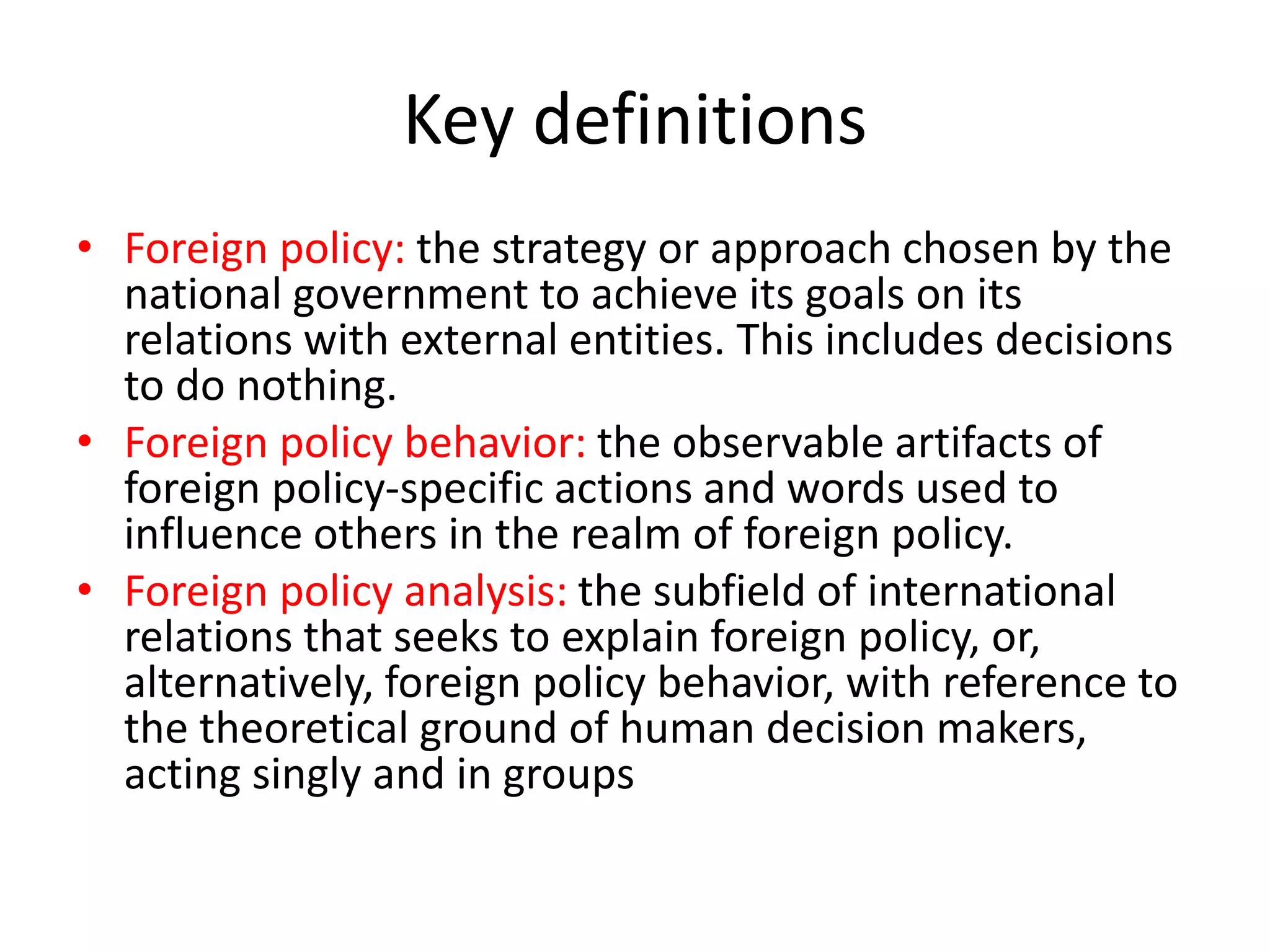 Key definitions

• Foreign policy: the strategy or approach chosen by the national government to achieve its goals on its relations with external entities. This includes decisions to do nothing.

• Foreign policy behavior: the observable artifacts of foreign policy-specific actions and words used to influence others in the realm of foreign policy.

• Foreign policy analysis: the subfield of international relations that seeks to explain foreign policy, or, alternatively, foreign policy behavior, with reference to the theoretical ground of human decision makers, acting singly and in groups